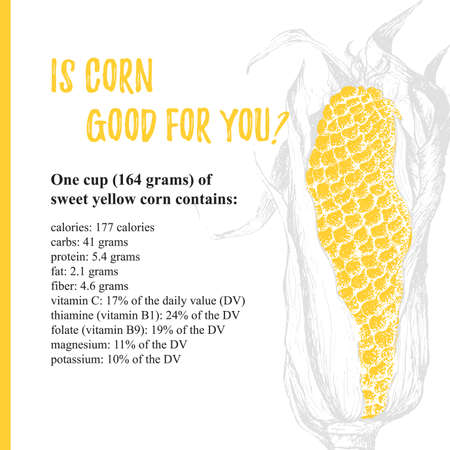 IS CORN GOOD FOR YOU?

One cup (164 grams) of sweet yellow corn contains:

calories: 177 calories
carbs: 41 grams
protein: 5.4 grams
fat: 2.1 grams
fiber: 4.6 grams
vitamin C: 17% of the daily value (DV)
thiamine (vitamin B1): 24% of the DV
folate (vitamin B9): 19% of the DV
magnesium: 11% of the DV
potassium: 10% of the DV